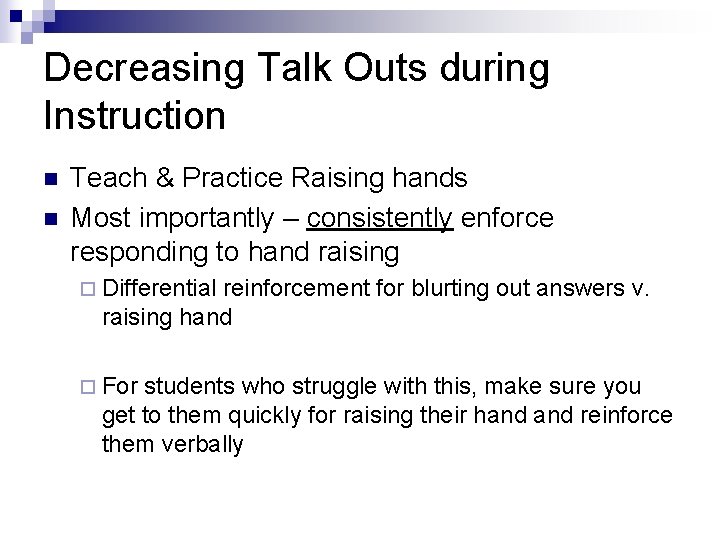 Decreasing Talk Outs during Instruction

Teach & Practice Raising hands

Most importantly – consistently enforce responding to hand raising

Differential reinforcement for blurting out answers v. raising hand

For students who struggle with this, make sure you get to them quickly for raising their hand and reinforce them verbally